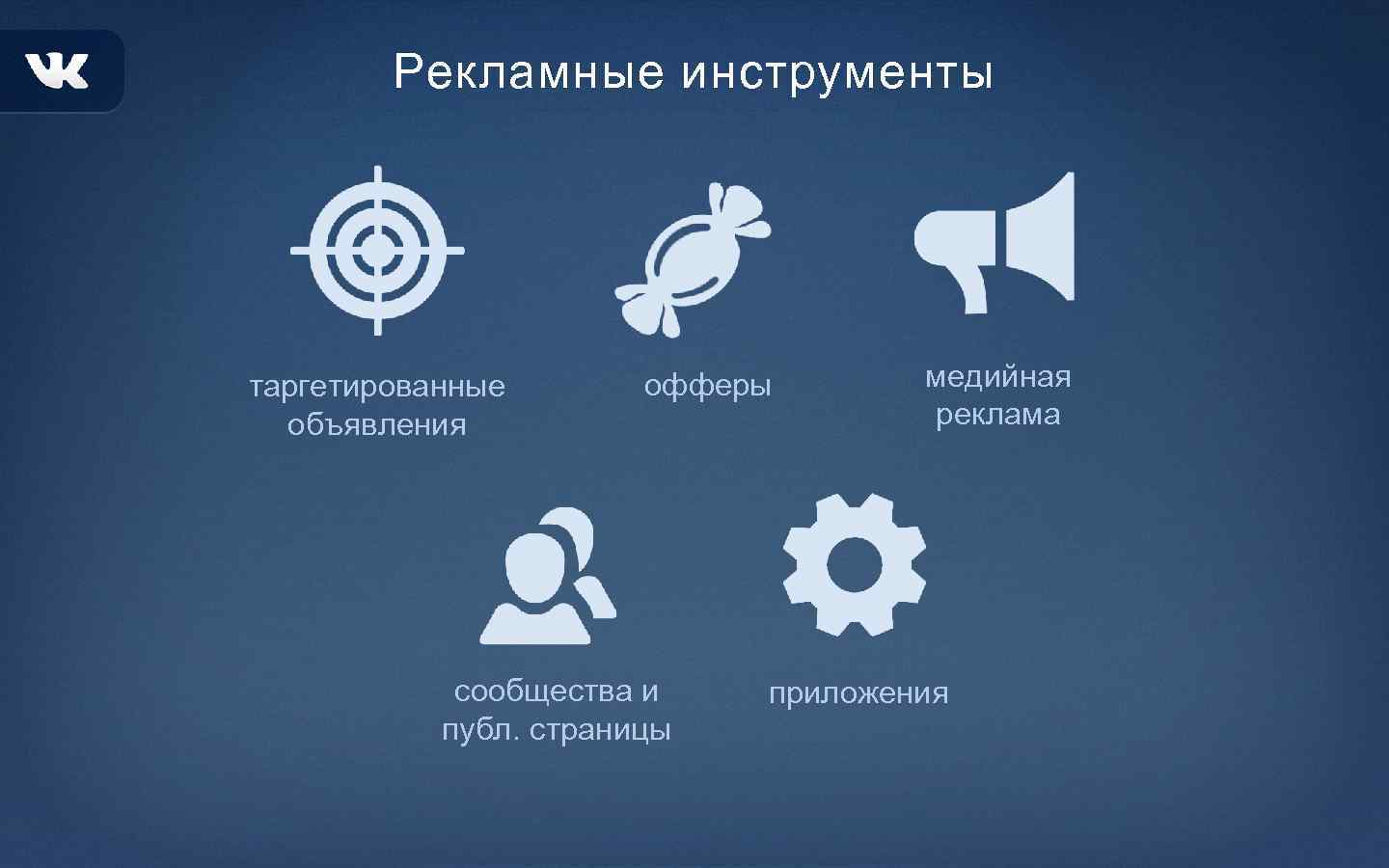 VK

Рекламные инструменты

таргетированные объявления

офферы

медийная реклама

сообщества и публ. страницы

приложения